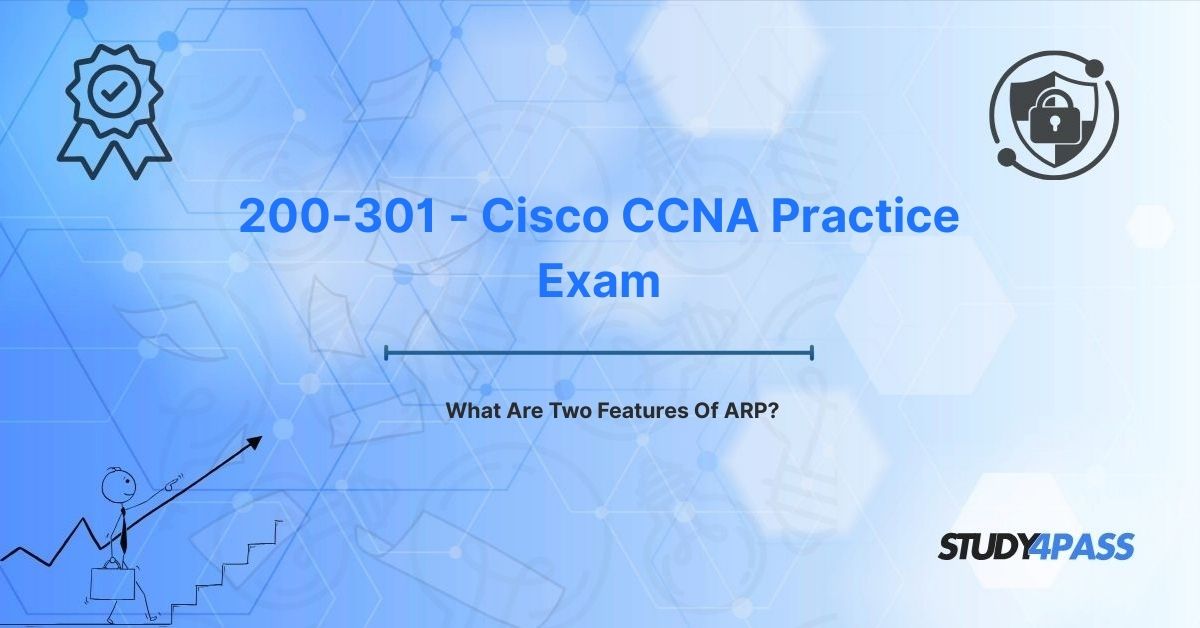 200-301 - Cisco CCNA Practice Exam

What Are Two Features Of ARP?

STUDY4PASS